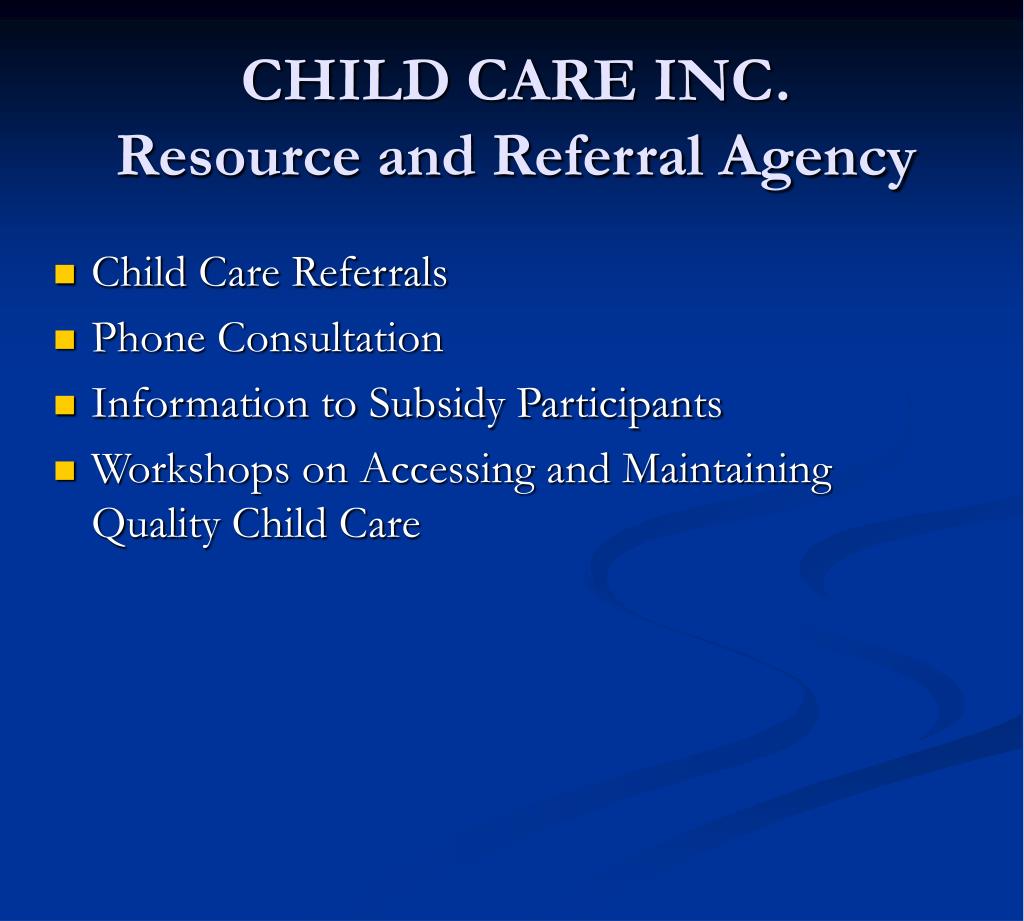 CHILD CARE INC.
Resource and Referral Agency

- Child Care Referrals
- Phone Consultation
- Information to Subsidy Participants
- Workshops on Accessing and Maintaining Quality Child Care